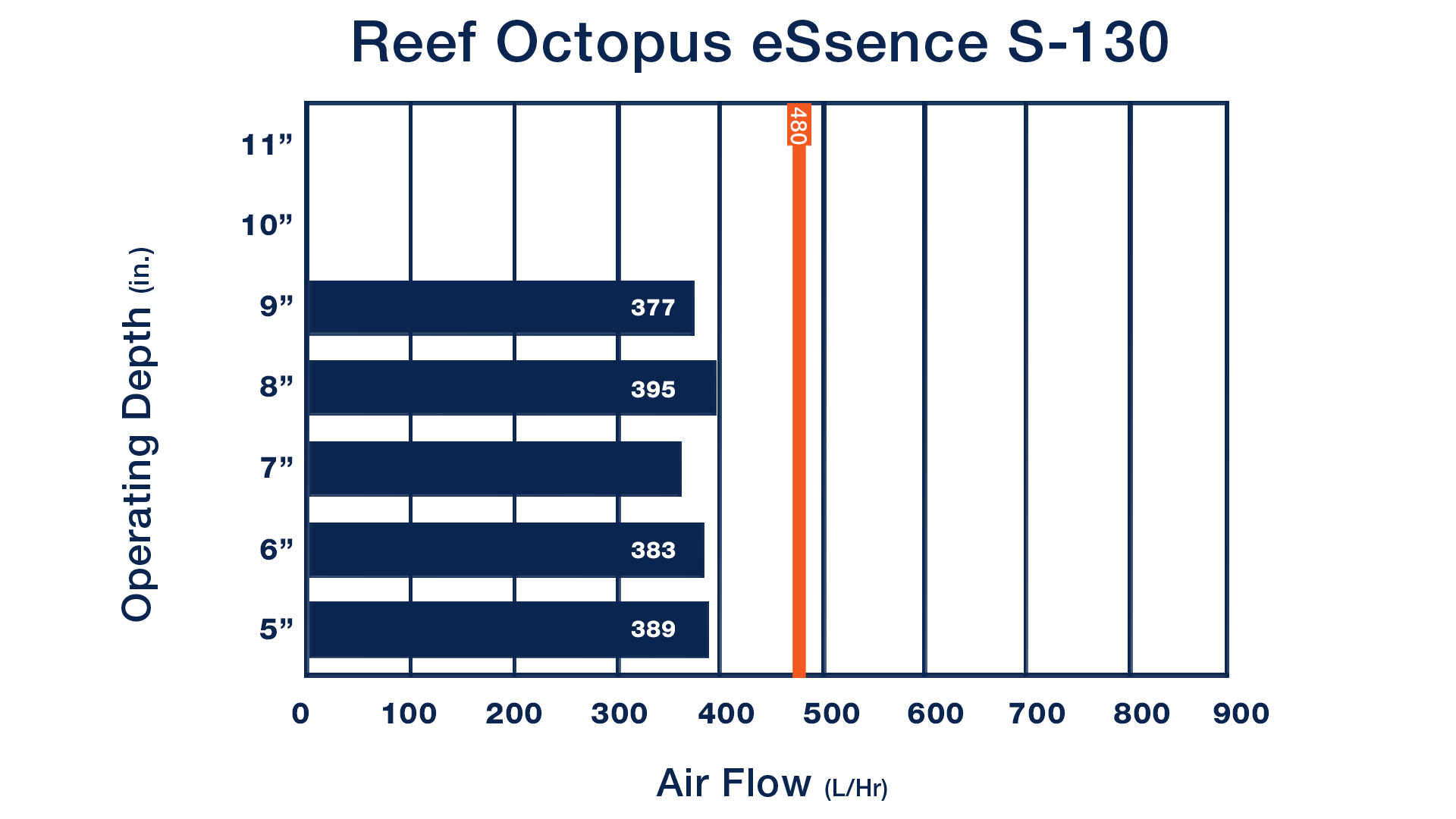 Reef Octopus eSsence S-130

Operating Depth (in.)

11”
10”
9”
8”
7”
6”
5”

480

377
395
383
389

0 100 200 300 400 500 600 700 800 900

Air Flow (L/Hr)